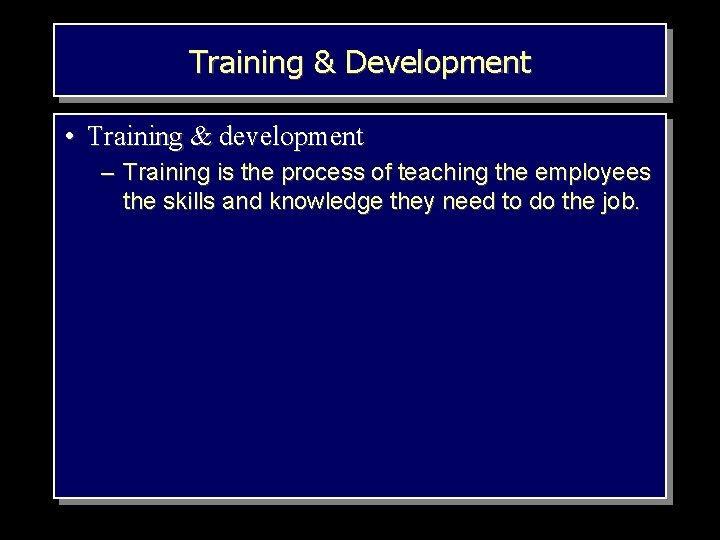 Training & Development

• Training & development

– Training is the process of teaching the employees the skills and knowledge they need to do the job.